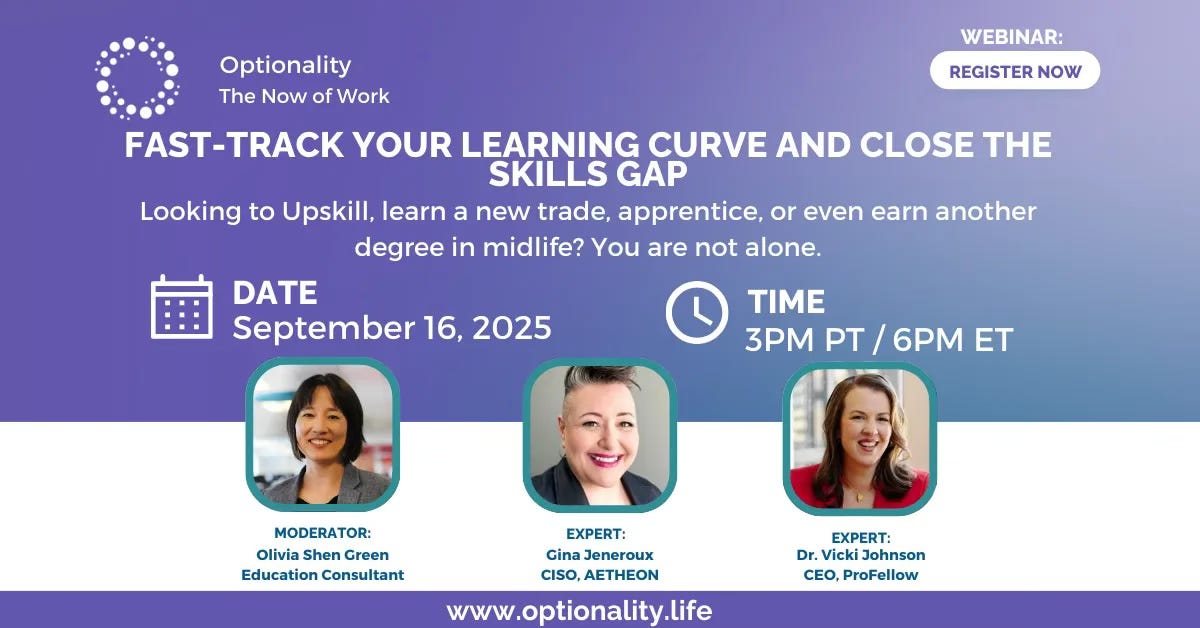 Optionality
The Now of Work

WEBINAR:
REGISTER NOW

FAST-TRACK YOUR LEARNING CURVE AND CLOSE THE SKILLS GAP

Looking to Upskill, learn a new trade, apprentice, or even earn another degree in midlife? You are not alone.

DATE
September 16, 2025

TIME
3PM PT / 6PM ET

MODERATOR:
Olivia Shen Green
Education Consultant

EXPERT:
Gina Jeneroux
CISO, AETHEON

EXPERT:
Dr. Vicki Johnson
CEO, ProFellow

www.optionality.life